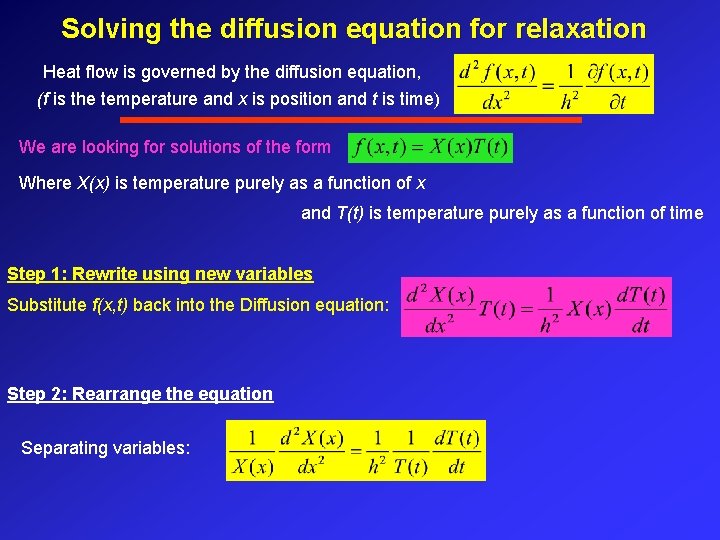 Solving the diffusion equation for relaxation

Heat flow is governed by the diffusion equation, (f is the temperature and x is position and t is time) $\frac{d^2 f(x,t)}{dx^2} = \frac{1}{h^2}\frac{\partial f(x,t)}{\partial t}$

We are looking for solutions of the form $f(x,t) = X(x)T(t)$

Where X(x) is temperature purely as a function of x

and T(t) is temperature purely as a function of time

Step 1: Rewrite using new variables

Substitute f(x,t) back into the Diffusion equation: $\frac{d^2 X(x)}{dx^2}T(t) = \frac{1}{h^2}X(x)\frac{dT(t)}{dt}$

Step 2: Rearrange the equation

Separating variables: $\frac{1}{X(x)}\frac{d^2 X(x)}{dx^2} = \frac{1}{h^2}\frac{1}{T(t)}\frac{dT(t)}{dt}$